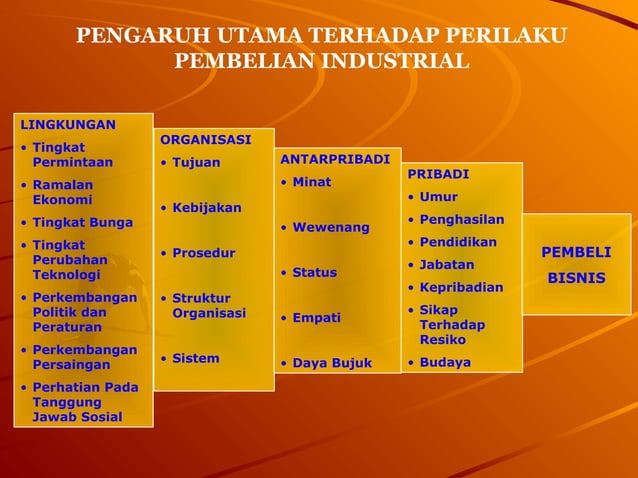 PENGARUH UTAMA TERHADAP PERILAKU PEMBELIAN INDUSTRIAL

LINGKUNGAN
• Tingkat Permintaan
• Ramalan Ekonomi
• Tingkat Bunga
• Tingkat Perubahan Teknologi
• Perkembangan Politik dan Peraturan
• Perkembangan Persaingan
• Perhatian Pada Tanggung Jawab Sosial

ORGANISASI
• Tujuan
• Kebijakan
• Prosedur
• Struktur Organisasi
• Sistem

ANTARPRIBADI
• Minat
• Wewenang
• Status
• Empati
• Daya Bujuk

PRIBADI
• Umur
• Penghasilan
• Pendidikan
• Jabatan
• Kepribadian
• Sikap Terhadap Resiko
• Budaya

PEMBELI BISNIS